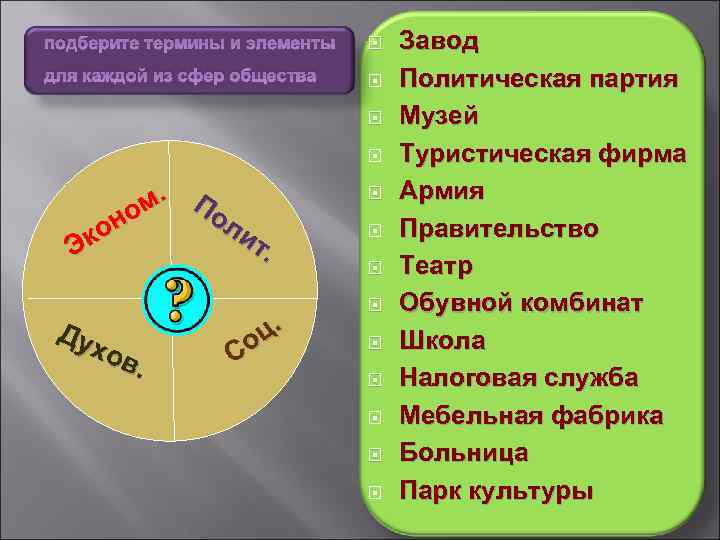 подберите термины и элементы для каждой из сфер общества

Эконом.
Полит.
?
Духов.
Соц.

Завод
Политическая партия
Музей
Туристическая фирма
Армия
Правительство
Театр
Обувной комбинат
Школа
Налоговая служба
Мебельная фабрика
Больница
Парк культуры